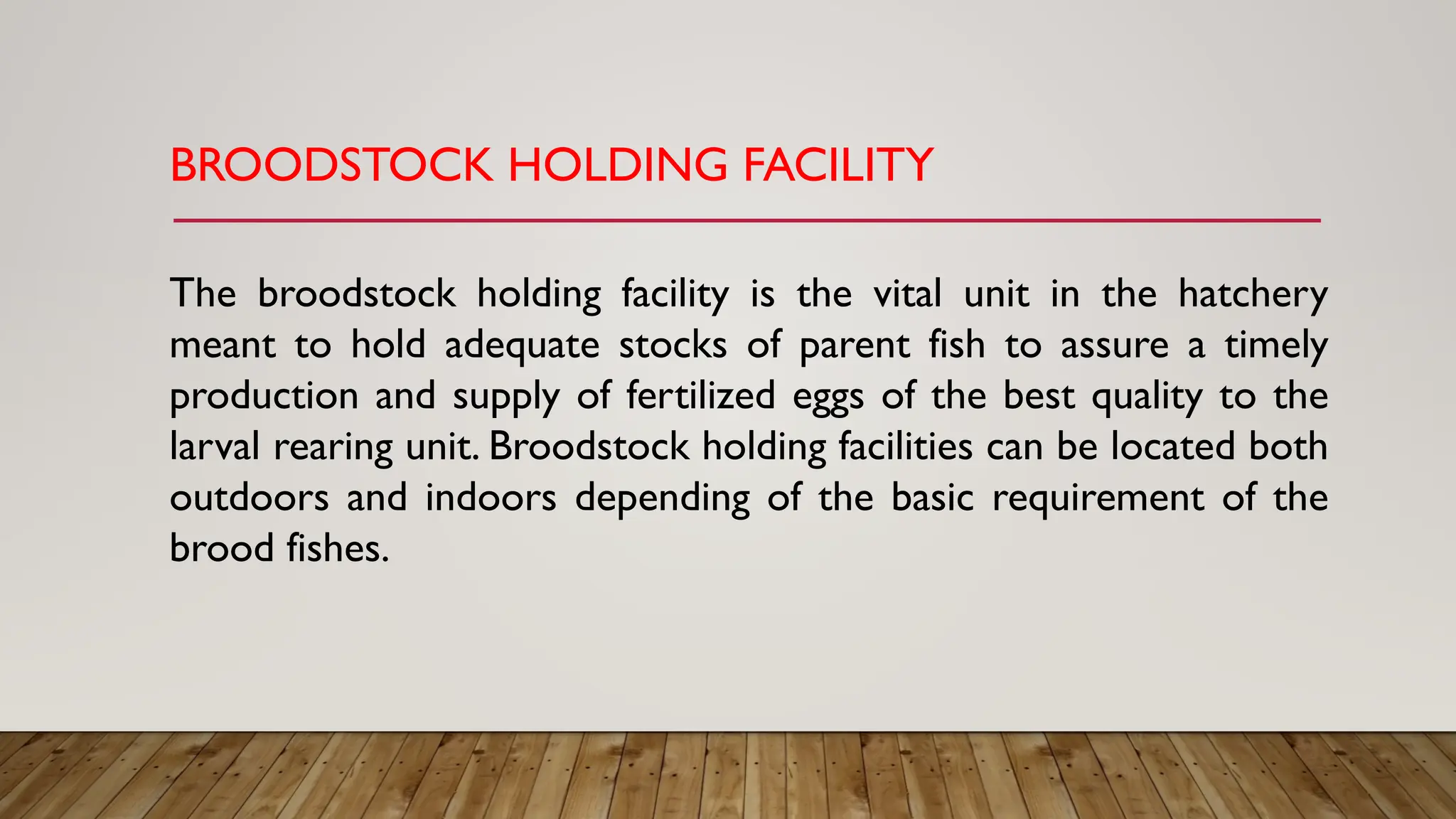 BROODSTOCK HOLDING FACILITY

The broodstock holding facility is the vital unit in the hatchery meant to hold adequate stocks of parent fish to assure a timely production and supply of fertilized eggs of the best quality to the larval rearing unit. Broodstock holding facilities can be located both outdoors and indoors depending of the basic requirement of the brood fishes.